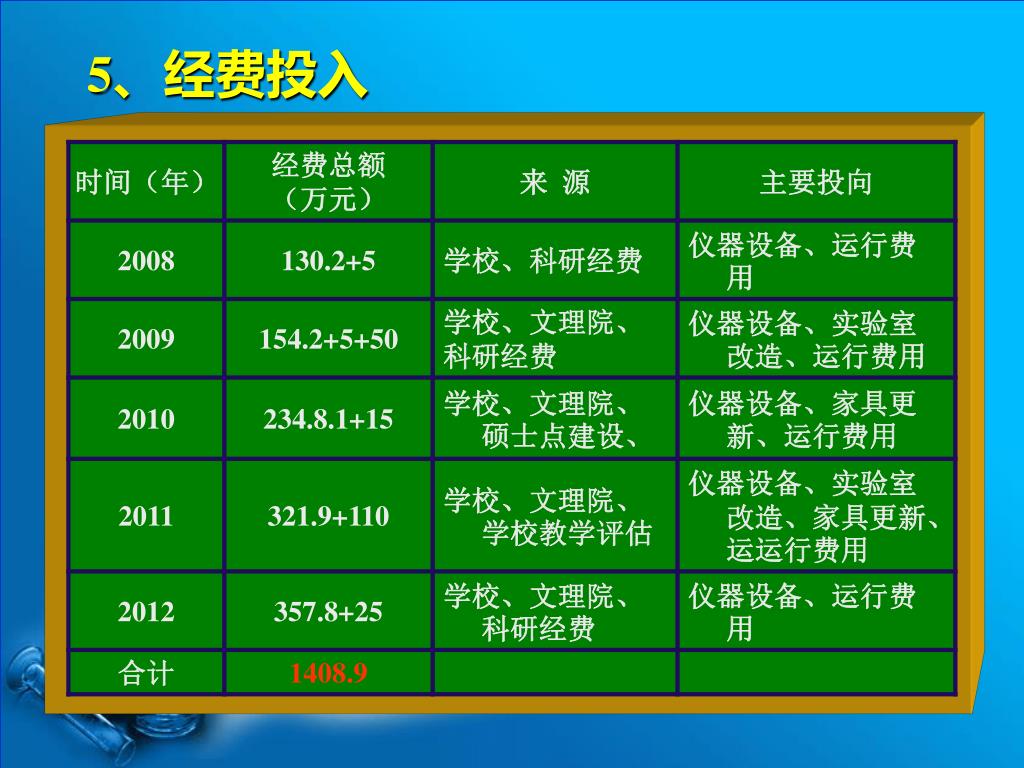 5、经费投入

| 时间（年） | 经费总额（万元） | 来 源 | 主要投向 |
|---|---|---|---|
| 2008 | 130.2+5 | 学校、科研经费 | 仪器设备、运行费用 |
| 2009 | 154.2+5+50 | 学校、文理院、科研经费 | 仪器设备、实验室改造、运行费用 |
| 2010 | 234.8.1+15 | 学校、文理院、硕士点建设、 | 仪器设备、家具更新、运行费用 |
| 2011 | 321.9+110 | 学校、文理院、学校教学评估 | 仪器设备、实验室改造、家具更新、运运行费用 |
| 2012 | 357.8+25 | 学校、文理院、科研经费 | 仪器设备、运行费用 |
| 合计 | 1408.9 | | |